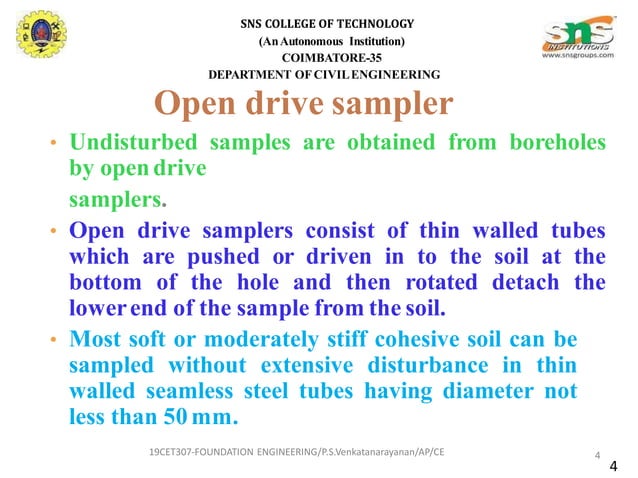 SNS COLLEGE OF TECHNOLOGY
(An Autonomous Institution)
COIMBATORE-35
DEPARTMENT OF CIVIL ENGINEERING

sns INSTITUTIONS
www.snsgroups.com

Open drive sampler

• Undisturbed samples are obtained from boreholes by open drive

samplers.

• Open drive samplers consist of thin walled tubes which are pushed or driven in to the soil at the bottom of the hole and then rotated detach the lower end of the sample from the soil.

• Most soft or moderately stiff cohesive soil can be sampled without extensive disturbance in thin walled seamless steel tubes having diameter not less than 50 mm.

19CET307-FOUNDATION ENGINEERING/P.S.Venkatanarayanan/AP/CE 4

4